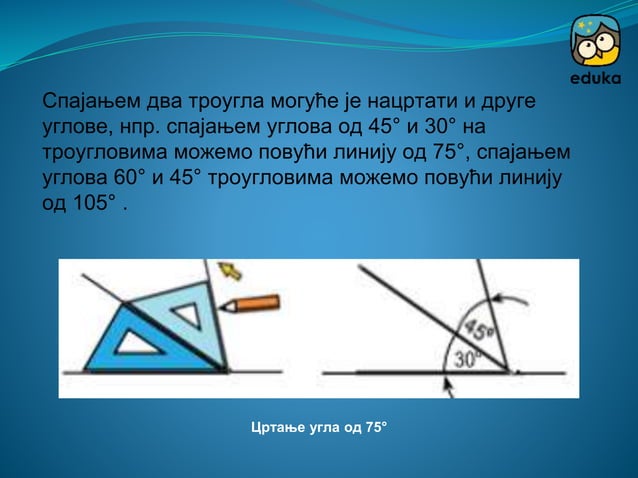 eduka

Спајањем два троугла могуће је нацртати и друге углове, нпр. спајањем углова од 45° и 30° на троугловима можемо повући линију од 75°, спајањем углова 60° и 45° троугловима можемо повући линију од 105° .

45°
30°

Цртање угла од 75°